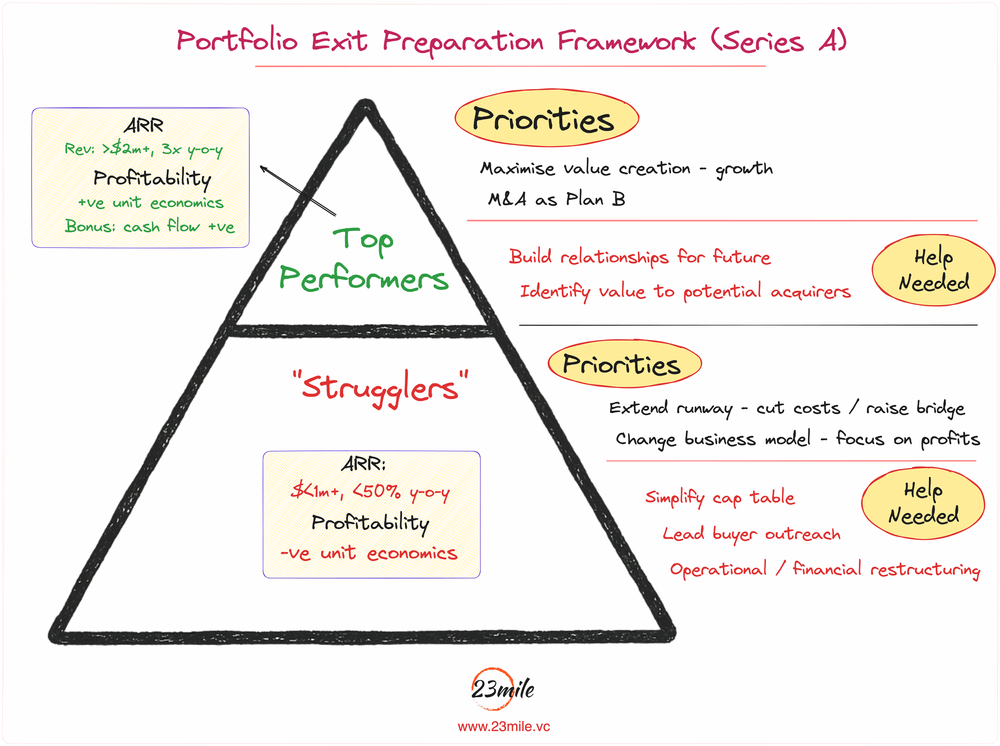 Portfolio Exit Preparation Framework (Series A)

ARR
Rev: >$2m+, 3x y-o-y
Profitability
+ve unit economics
Bonus: cash flow +ve

Top Performers

Priorities
Maximise value creation - growth
M&A as Plan B

Build relationships for future
Identify value to potential acquirers

Help Needed

"Strugglers"

ARR:
$<1m+, <50% y-o-y
Profitability
-ve unit economics

Priorities
Extend runway - cut costs / raise bridge
Change business model - focus on profits

Simplify cap table
Lead buyer outreach
Operational / financial restructuring

Help Needed

23mile
www.23mile.vc